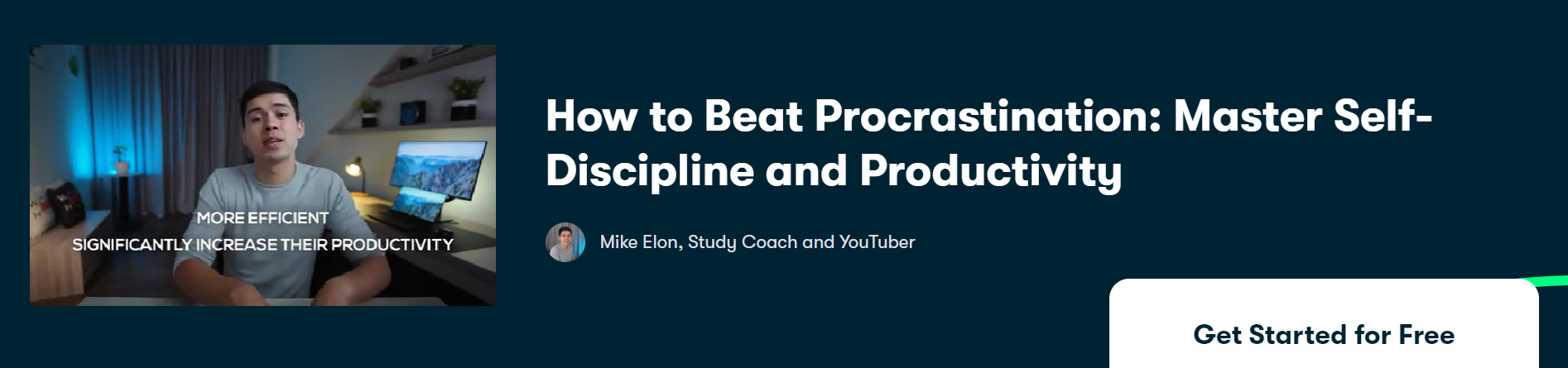 MORE EFFICIENT
SIGNIFICANTLY INCREASE THEIR PRODUCTIVITY

How to Beat Procrastination: Master Self-Discipline and Productivity

Mike Elon, Study Coach and YouTuber

Get Started for Free